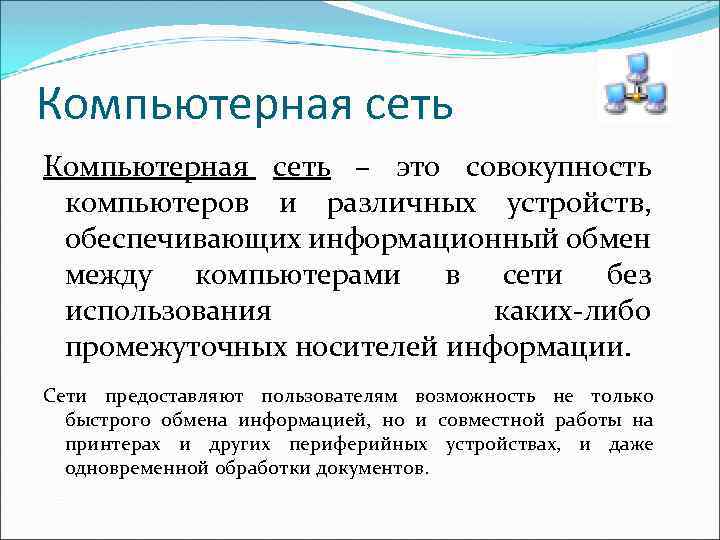 Компьютерная сеть

Компьютерная сеть – это совокупность компьютеров и различных устройств, обеспечивающих информационный обмен между компьютерами в сети без использования каких-либо промежуточных носителей информации.

Сети предоставляют пользователям возможность не только быстрого обмена информацией, но и совместной работы на принтерах и других периферийных устройствах, и даже одновременной обработки документов.